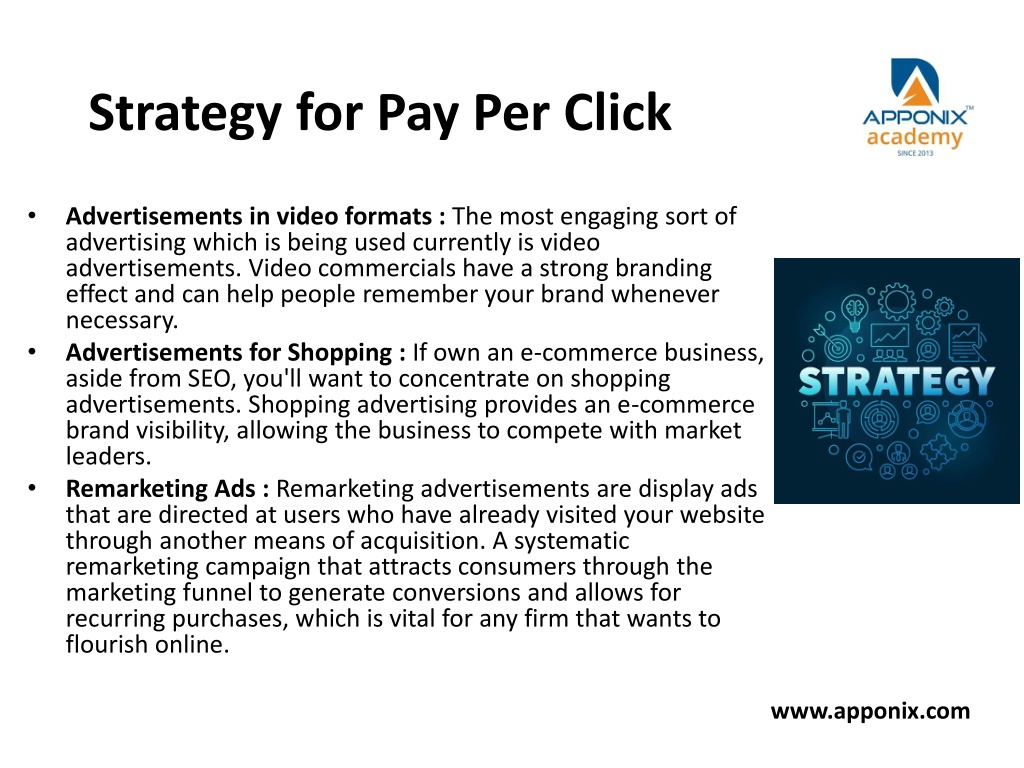 Strategy for Pay Per Click

APPONIX™ academy SINCE 2013

• **Advertisements in video formats :** The most engaging sort of advertising which is being used currently is video advertisements. Video commercials have a strong branding effect and can help people remember your brand whenever necessary.
• **Advertisements for Shopping :** If own an e-commerce business, aside from SEO, you'll want to concentrate on shopping advertisements. Shopping advertising provides an e-commerce brand visibility, allowing the business to compete with market leaders.
• **Remarketing Ads :** Remarketing advertisements are display ads that are directed at users who have already visited your website through another means of acquisition. A systematic remarketing campaign that attracts consumers through the marketing funnel to generate conversions and allows for recurring purchases, which is vital for any firm that wants to flourish online.

STRATEGY

www.apponix.com